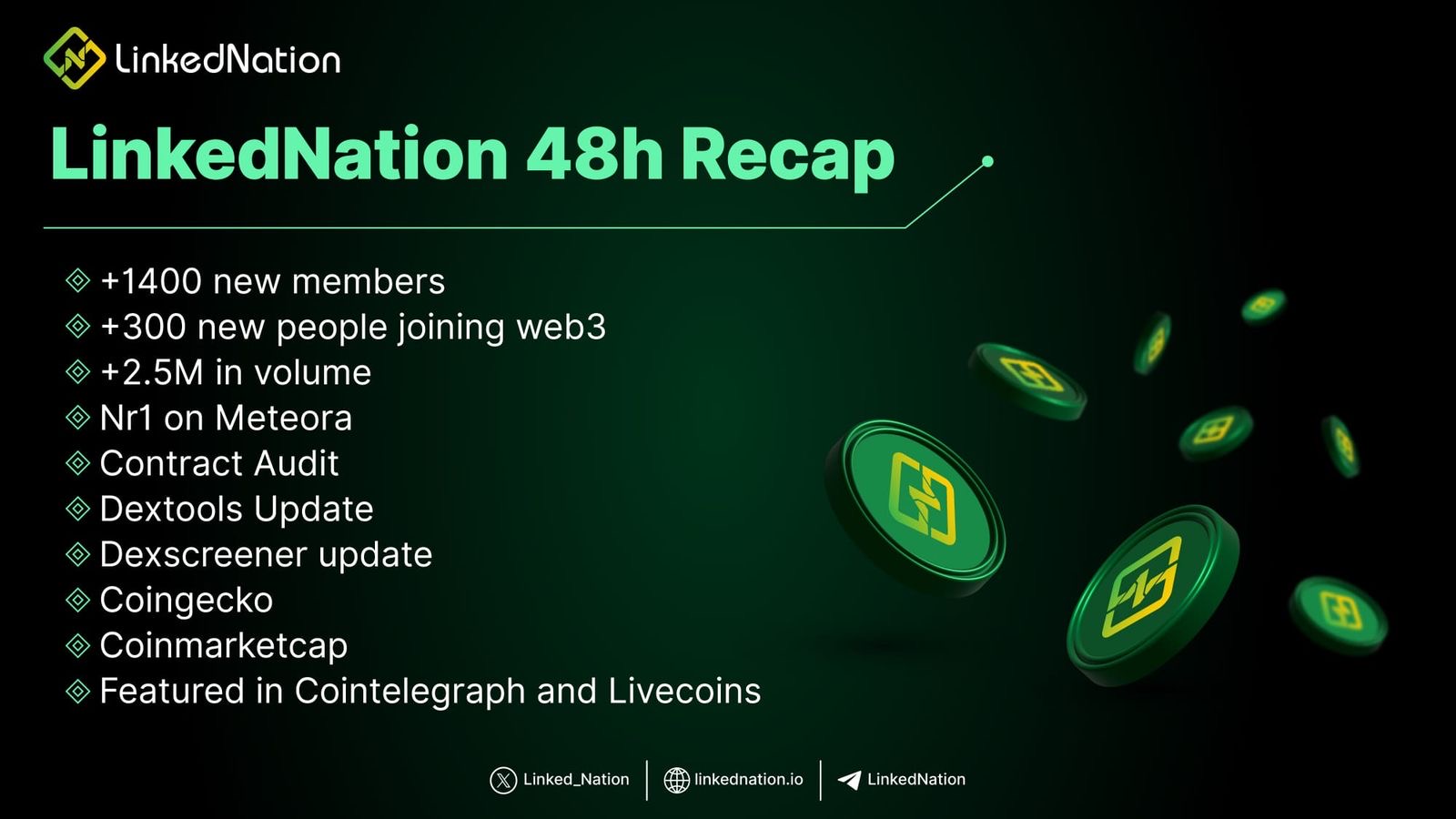 LinkedNation

LinkedNation 48h Recap

+1400 new members
+300 new people joining web3
+2.5M in volume
Nr1 on Meteora
Contract Audit
Dextools Update
Dexscreener update
Coingecko
Coinmarketcap
Featured in Cointelegraph and Livecoins

Linked_Nation | linkednation.io | LinkedNation